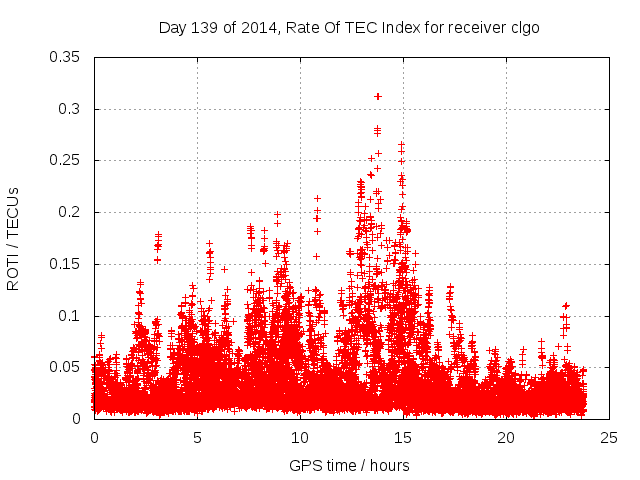 Day 139 of 2014, Rate Of TEC Index for receiver clgo

ROTI / TECUs

0.35
0.3
0.25
0.2
0.15
0.1
0.05
0

0
5
10
15
20
25

GPS time / hours